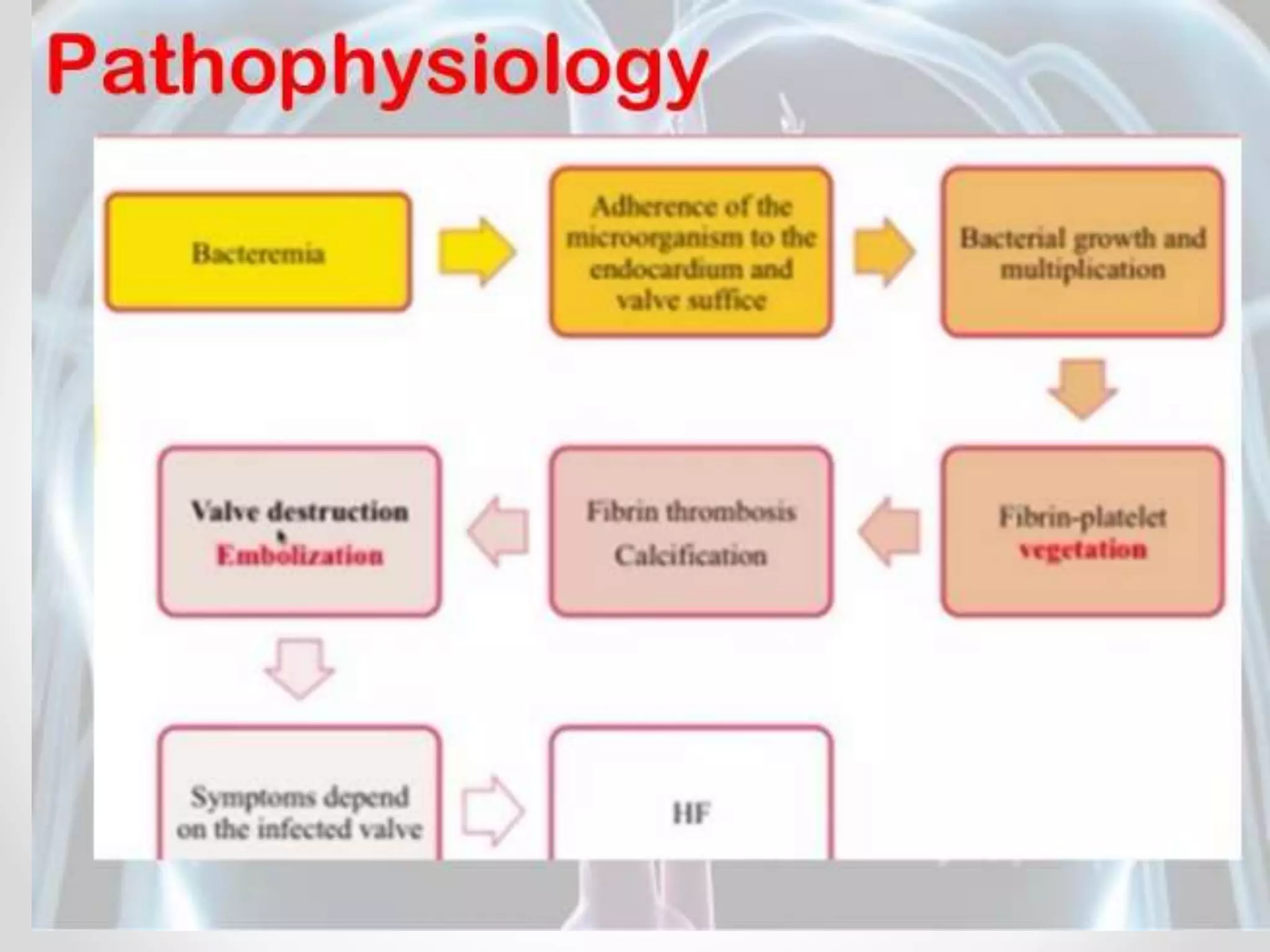 Pathophysiology

Bacteremia

Adherence of the microorganism to the endocardium and valve suffice

Bacterial growth and multiplication

Fibrin-platelet vegetation

Fibrin thrombosis Calcification

Valve destruction Embolization

Symptoms depend on the infected valve

HF